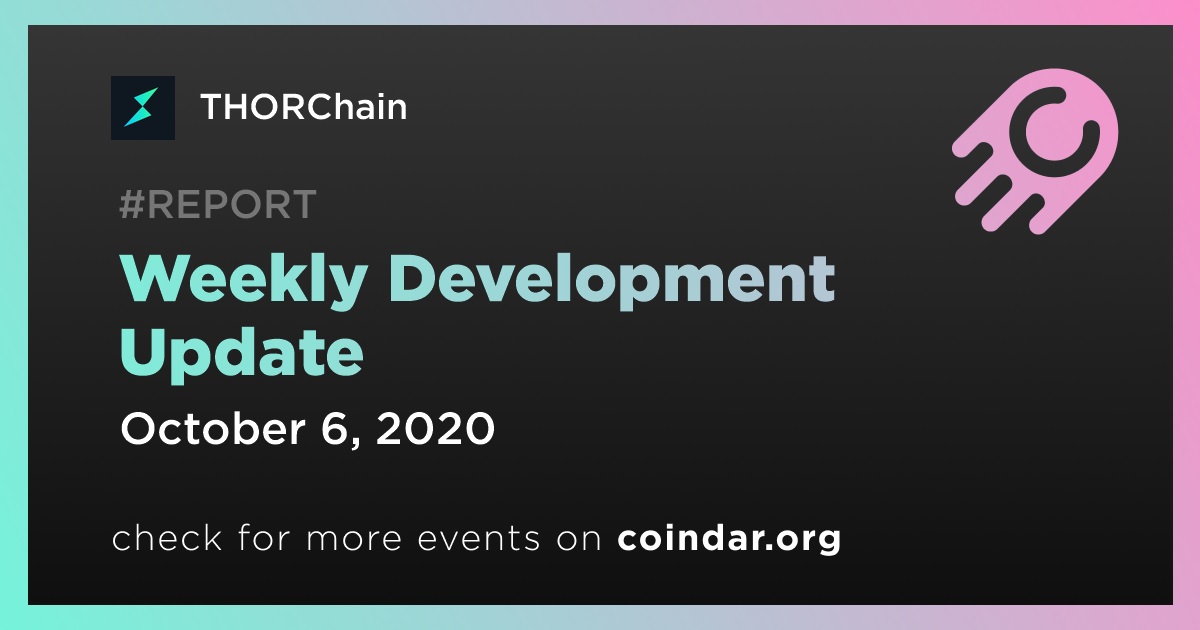 THORChain

#REPORT

Weekly Development Update

October 6, 2020

check for more events on coindar.org